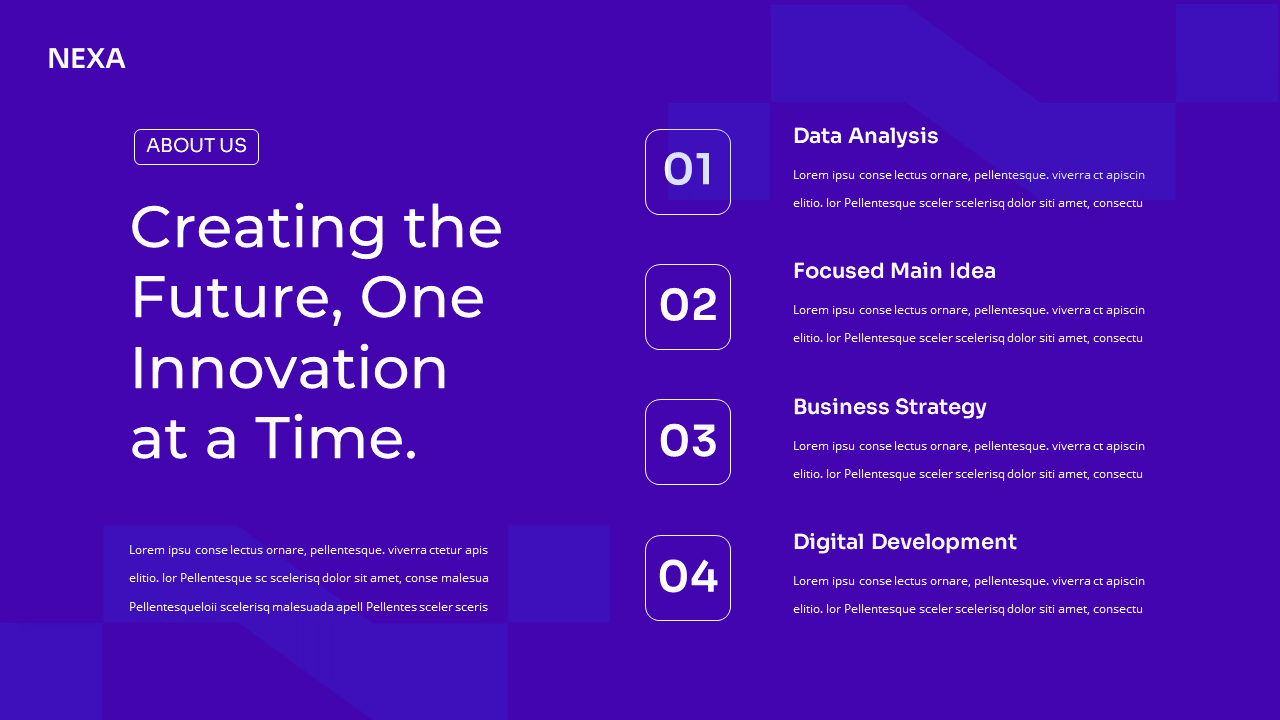 NEXA

ABOUT US

Creating the Future, One Innovation at a Time.

Lorem ipsu conse lectus ornare, pellentesque. viverra ctetur apis elitio. lor Pellentesque sc scelerisq dolor sit amet, conse malesua Pellentesqueloii scelerisq malesuada apell Pellentes sceler sceris

01

Data Analysis

Lorem ipsu conse lectus ornare, pellentesque. viverra ct apiscin elitio. lor Pellentesque sceler scelerisq dolor siti amet, consectu

02

Focused Main Idea

Lorem ipsu conse lectus ornare, pellentesque. viverra ct apiscin elitio. lor Pellentesque sceler scelerisq dolor siti amet, consectu

03

Business Strategy

Lorem ipsu conse lectus ornare, pellentesque. viverra ct apiscin elitio. lor Pellentesque sceler scelerisq dolor siti amet, consectu

04

Digital Development

Lorem ipsu conse lectus ornare, pellentesque. viverra ct apiscin elitio. lor Pellentesque sceler scelerisq dolor siti amet, consectu